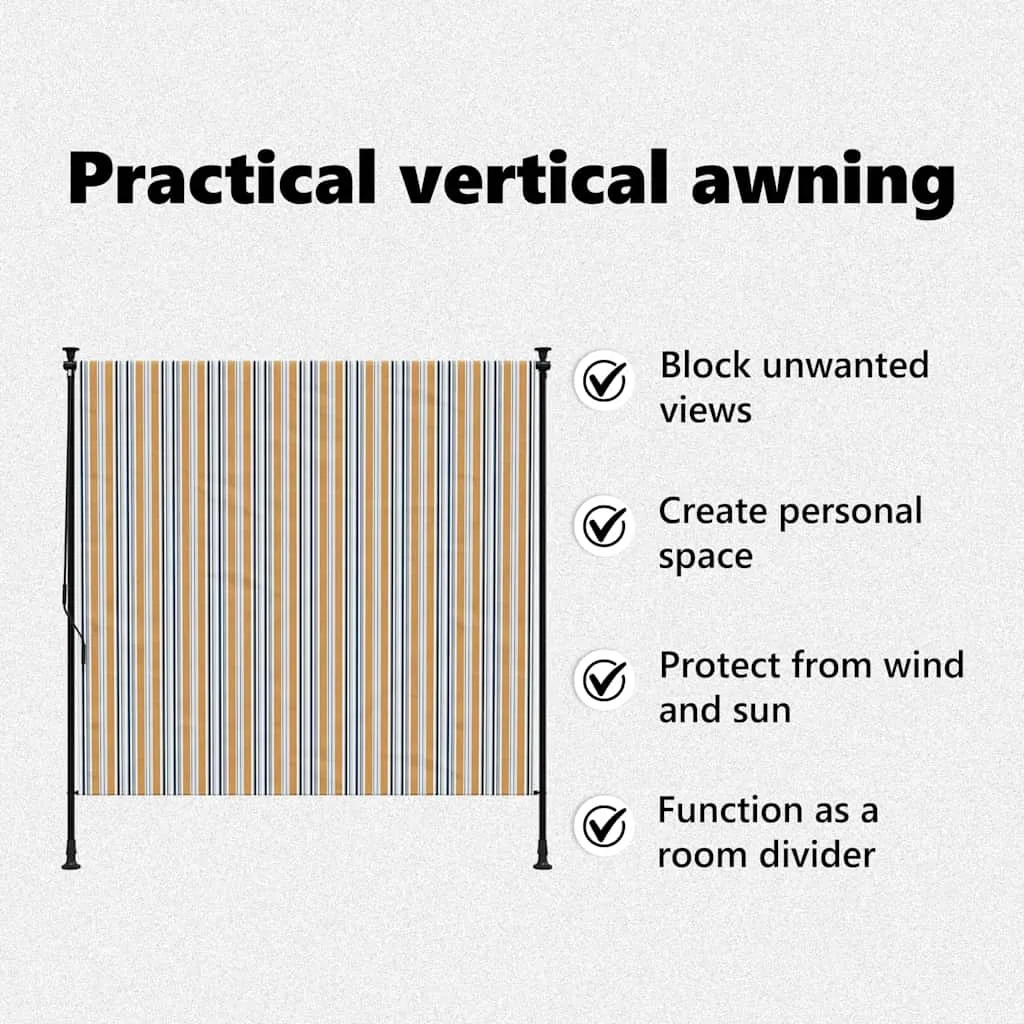 Practical vertical awning

Block unwanted views

Create personal space

Protect from wind and sun

Function as a room divider